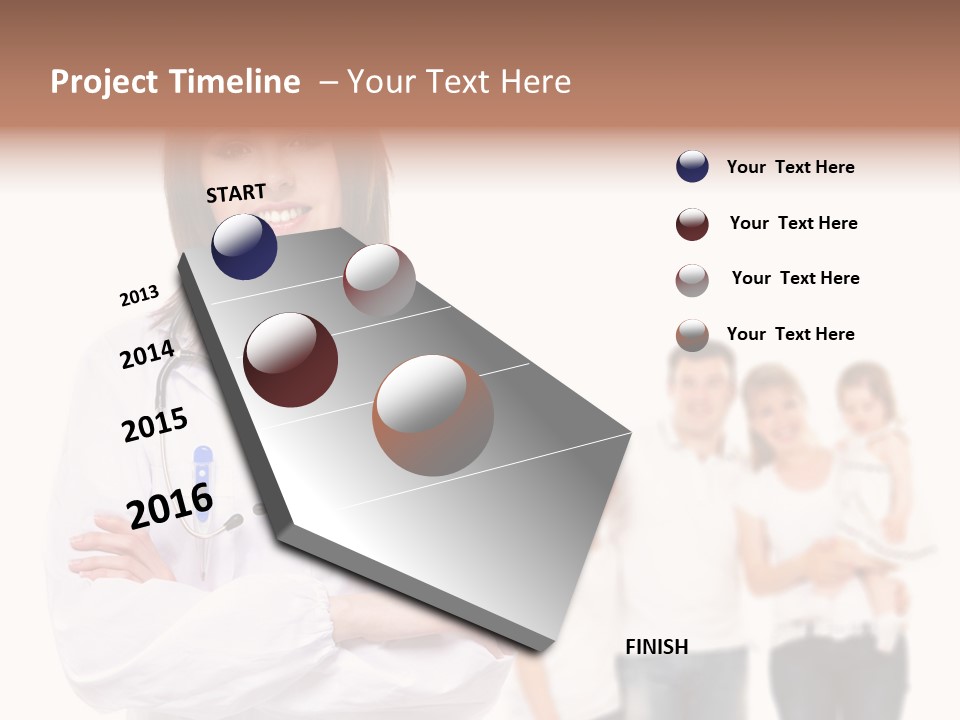 Project Timeline – Your Text Here

START

2013

2014

2015

2016

FINISH

Your Text Here

Your Text Here

Your Text Here

Your Text Here